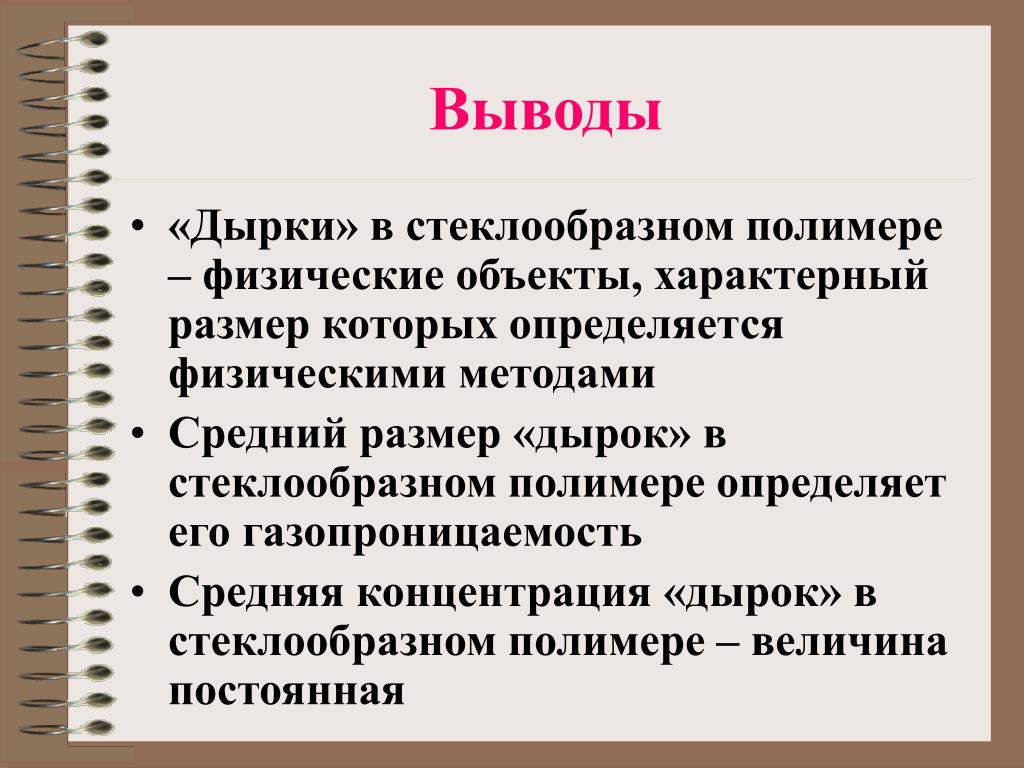 Выводы

• «Дырки» в стеклообразном полимере – физические объекты, характерный размер которых определяется физическими методами

• Средний размер «дырок» в стеклообразном полимере определяет его газопроницаемость

• Средняя концентрация «дырок» в стеклообразном полимере – величина постоянная